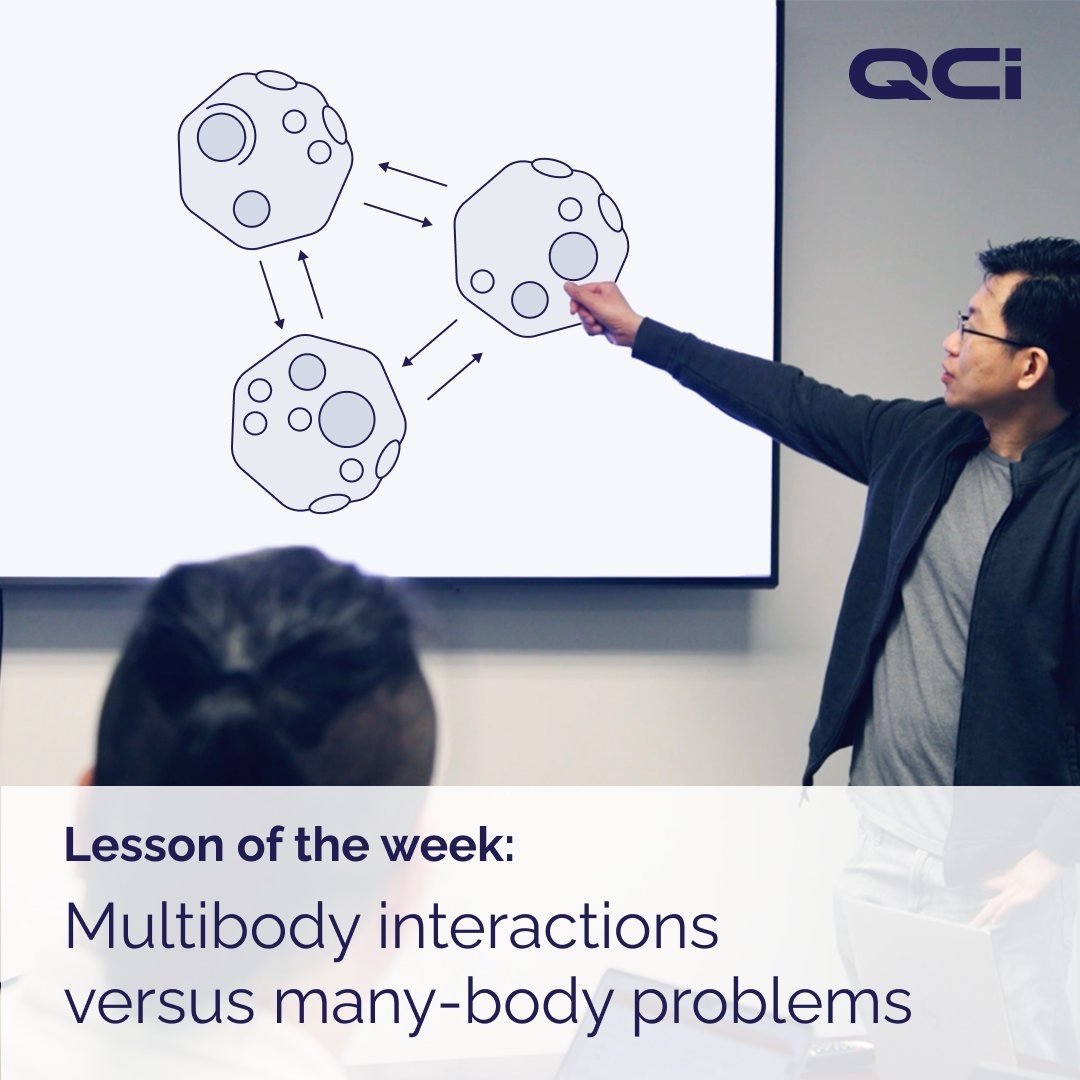 QCi

Lesson of the week:

Multibody interactions versus many-body problems